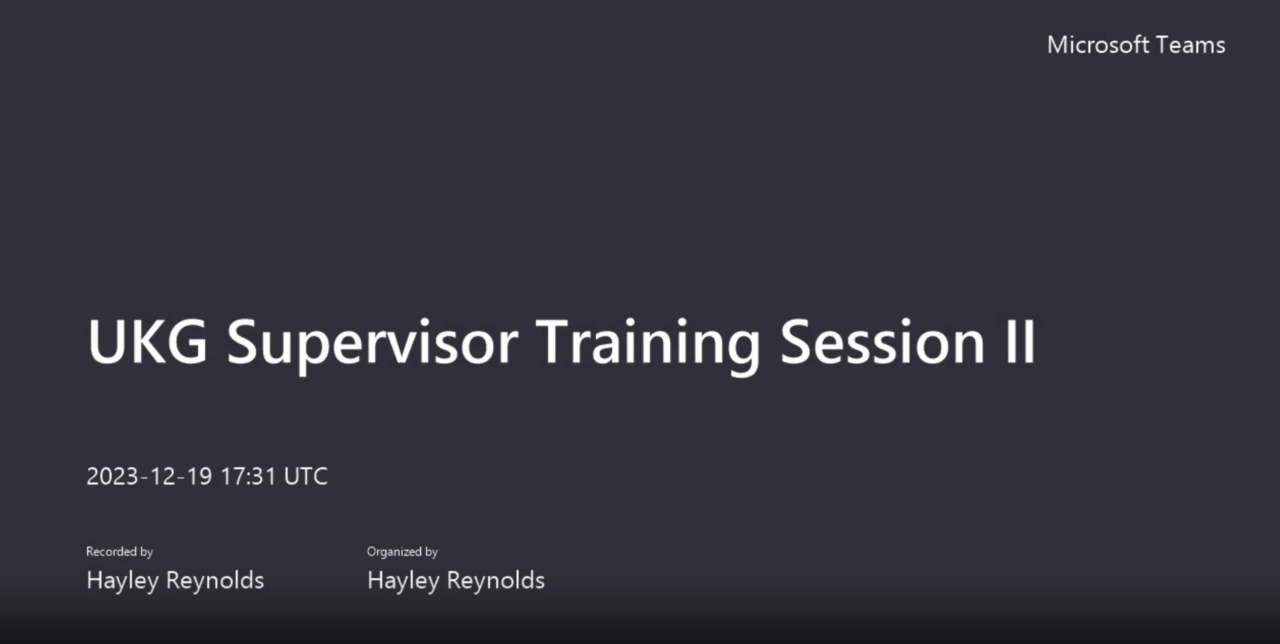 Microsoft Teams

UKG Supervisor Training Session II

2023-12-19 17:31 UTC

Recorded by
Hayley Reynolds

Organized by
Hayley Reynolds